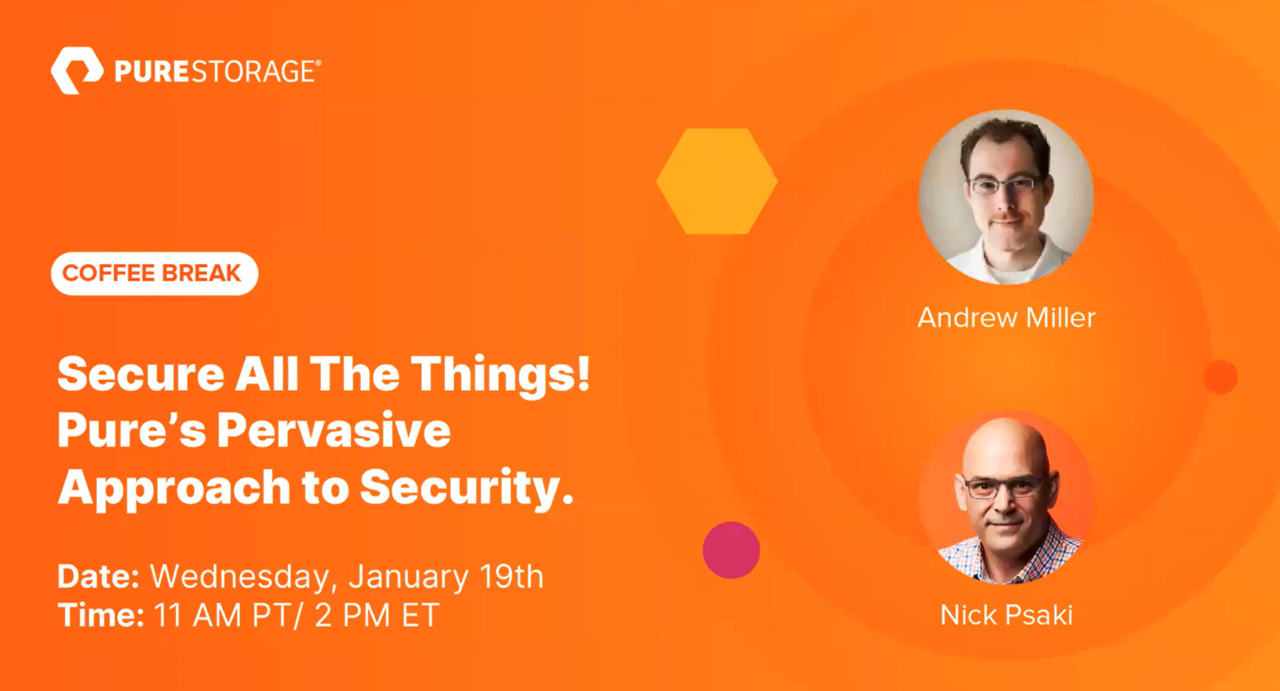 PURESTORAGE®

COFFEE BREAK

Secure All The Things! Pure's Pervasive Approach to Security.

Date: Wednesday, January 19th
Time: 11 AM PT/ 2 PM ET

Andrew Miller

Nick Psaki